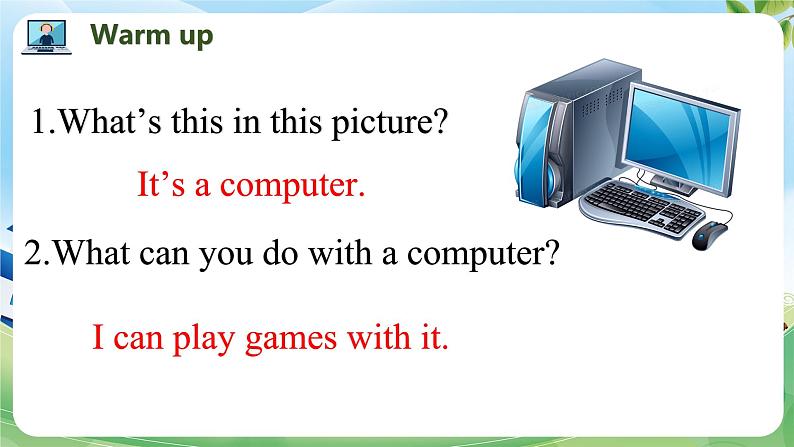 Warm up

1.What’s this in this picture?

It’s a computer.

2.What can you do with a computer?

I can play games with it.